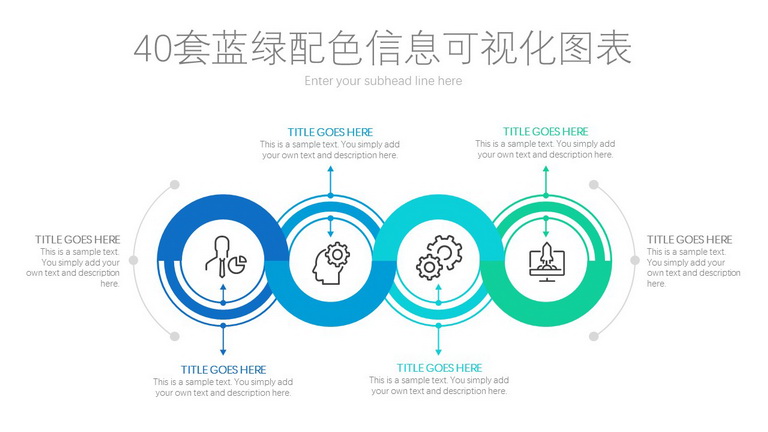 40套蓝绿配色信息可视化图表

Enter your subhead line here

TITLE GOES HERE
This is a sample text. You simply add your own text and description here.

TITLE GOES HERE
This is a sample text. You simply add your own text and description here.

TITLE GOES HERE
This is a sample text. You simply add your own text and description here.

TITLE GOES HERE
This is a sample text. You simply add your own text and description here.

TITLE GOES HERE
This is a sample text. You simply add your own text and description here.

TITLE GOES HERE
This is a sample text. You simply add your own text and description here.